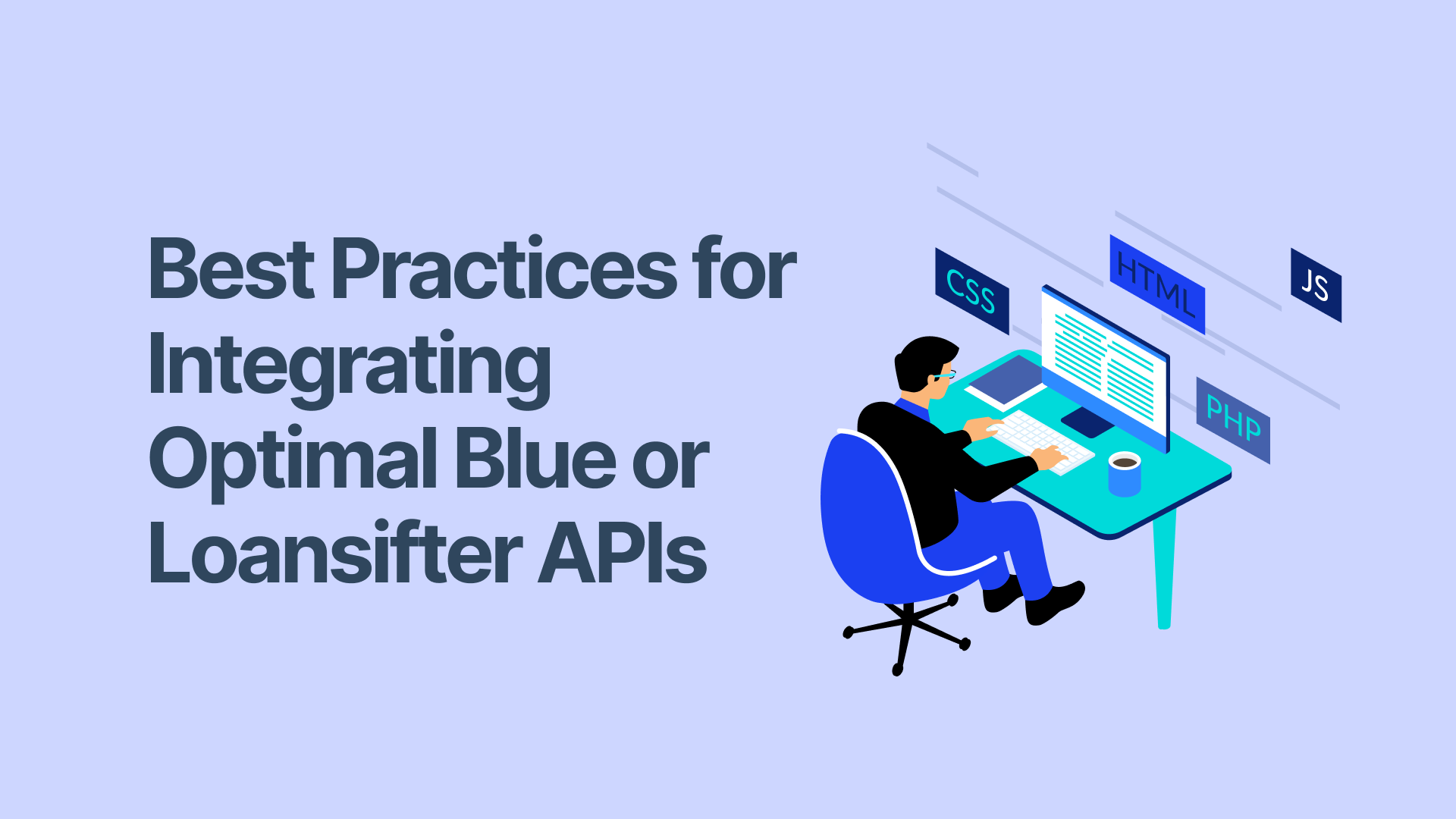 Best Practices for Integrating Optimal Blue or Loansifter APIs

CSS

HTML

JS

PHP